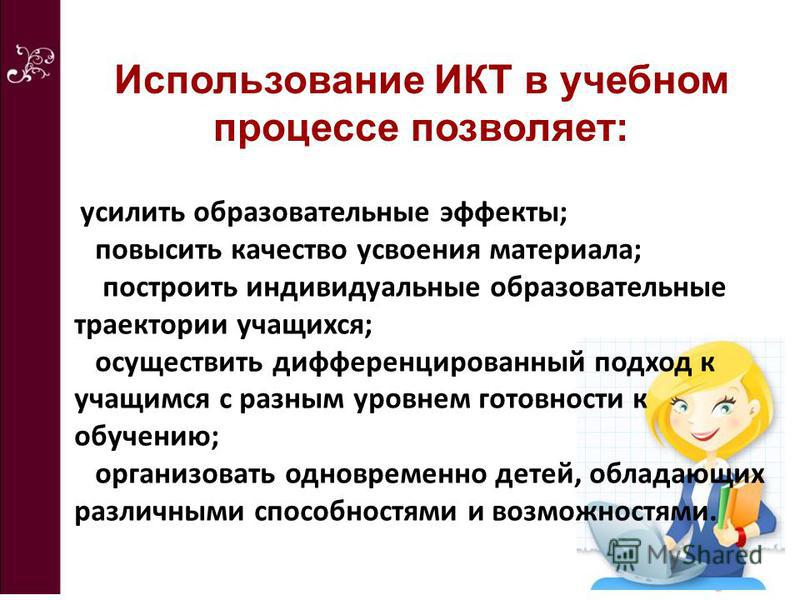 Использование ИКТ в учебном процессе позволяет:

усилить образовательные эффекты;
повысить качество усвоения материала;
построить индивидуальные образовательные траектории учащихся;
осуществить дифференцированный подход к учащимся с разным уровнем готовности к обучению;
организовать одновременно детей, обладающих различными способностями и возможностями.

MyShared